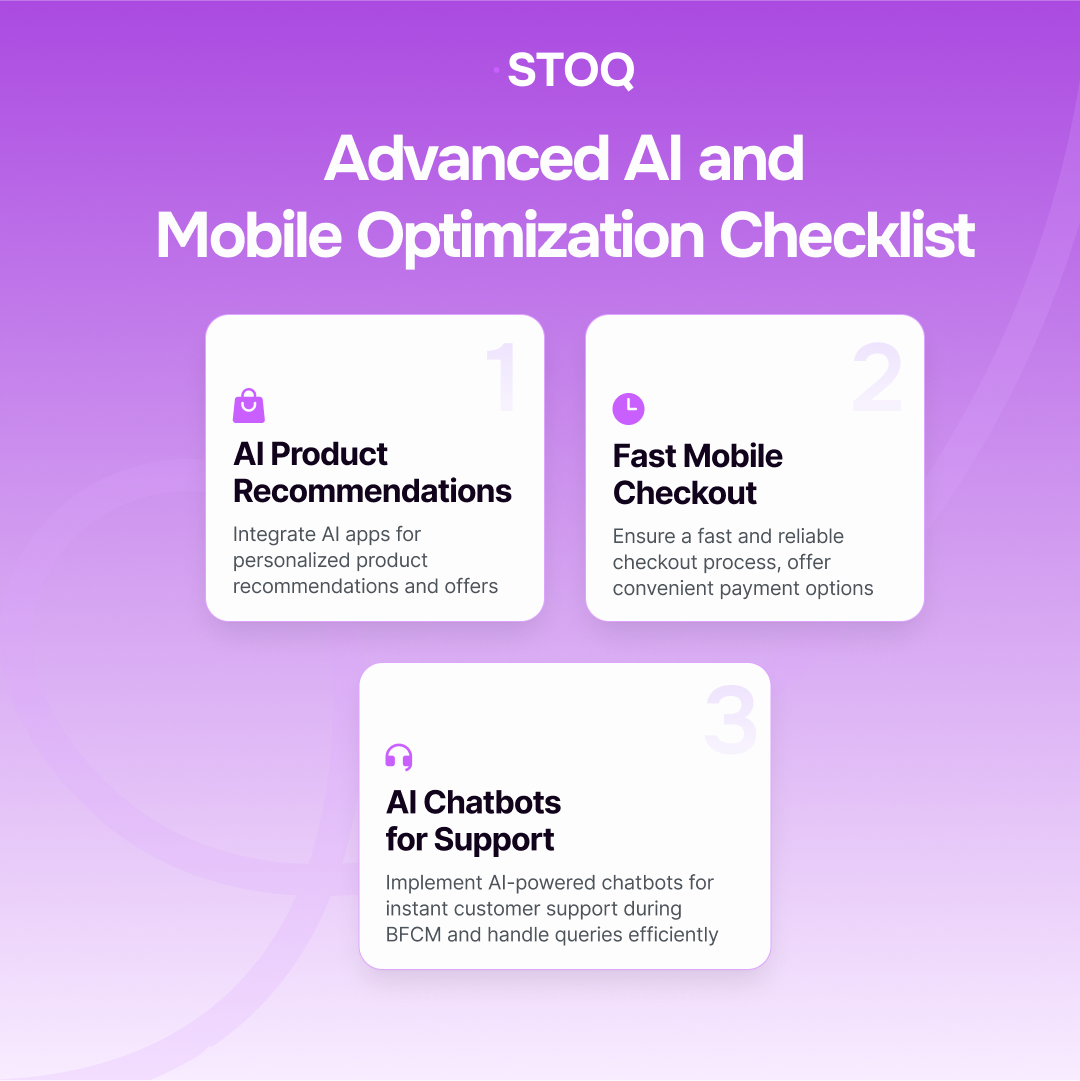 STOQ

Advanced AI and Mobile Optimization Checklist

1

AI Product Recommendations

Integrate AI apps for personalized product recommendations and offers

2

Fast Mobile Checkout

Ensure a fast and reliable checkout process, offer convenient payment options

3

AI Chatbots for Support

Implement AI-powered chatbots for instant customer support during BFCM and handle queries efficiently